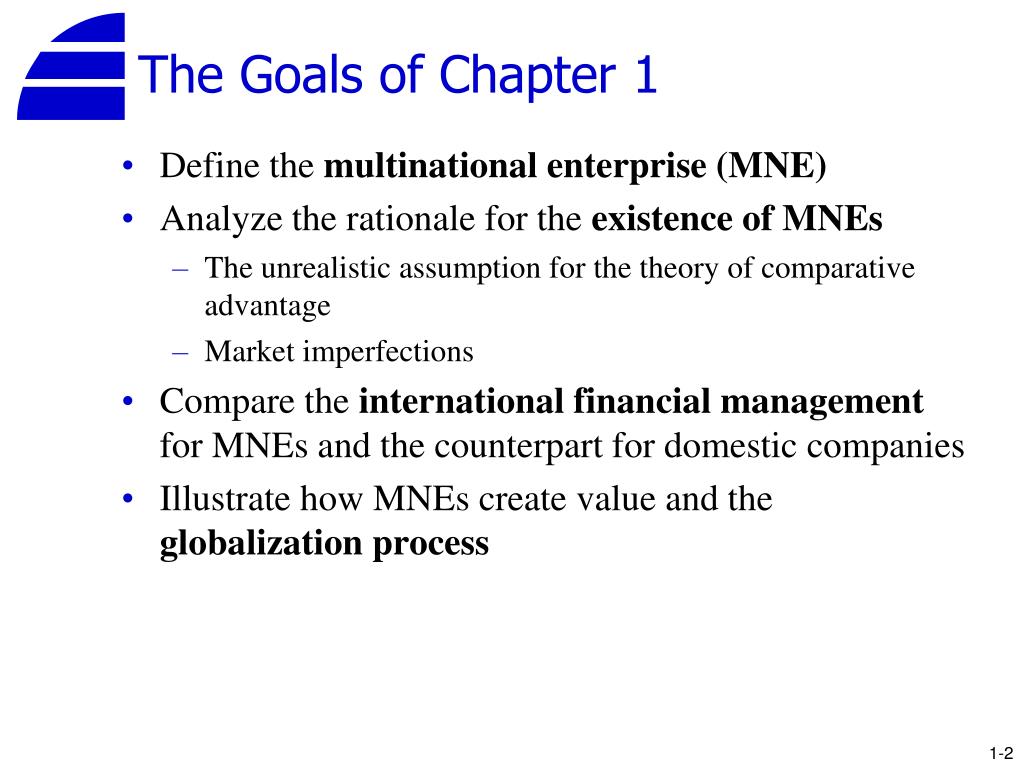 The Goals of Chapter 1

• Define the multinational enterprise (MNE)
• Analyze the rationale for the existence of MNEs
– The unrealistic assumption for the theory of comparative advantage
– Market imperfections
• Compare the international financial management for MNEs and the counterpart for domestic companies
• Illustrate how MNEs create value and the globalization process

1-2